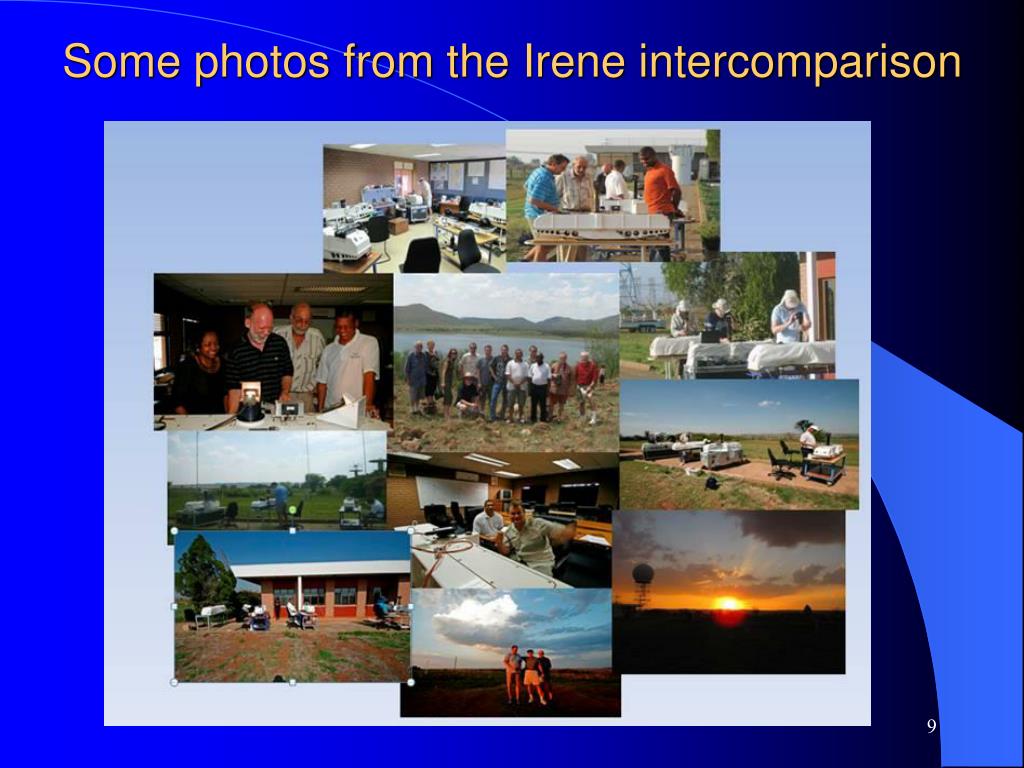 Some photos from the Irene intercomparison

9